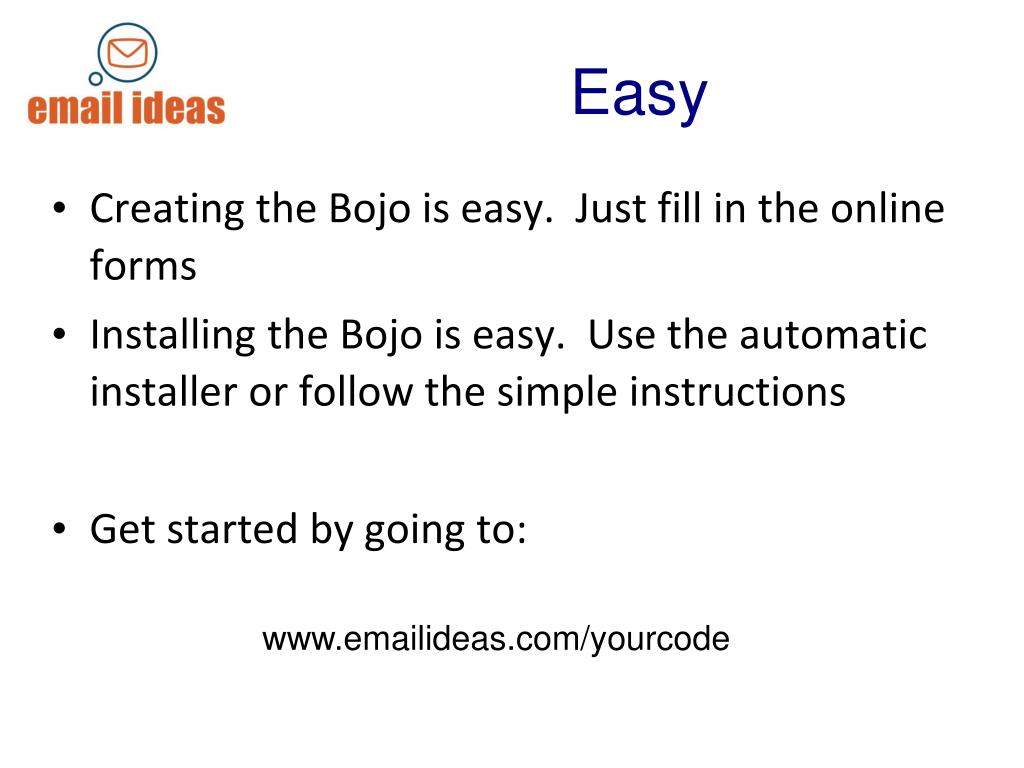 email ideas

Easy

• Creating the Bojo is easy.  Just fill in the online forms
• Installing the Bojo is easy.  Use the automatic installer or follow the simple instructions

• Get started by going to:

www.emailideas.com/yourcode